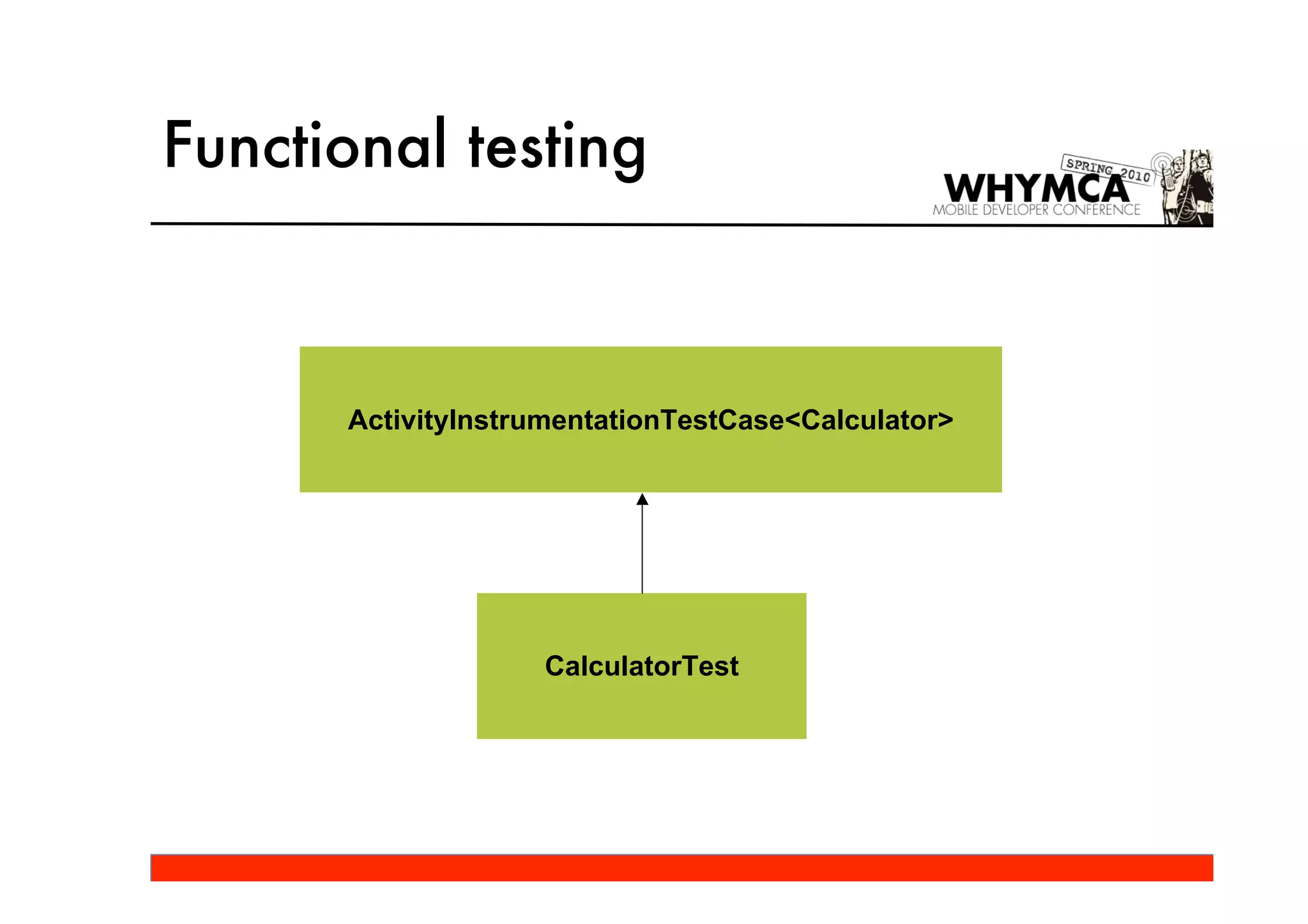 Functional testing

SPRING 2010
WHYMCA
MOBILE DEVELOPER CONFERENCE

ActivityInstrumentationTestCase<Calculator>

CalculatorTest